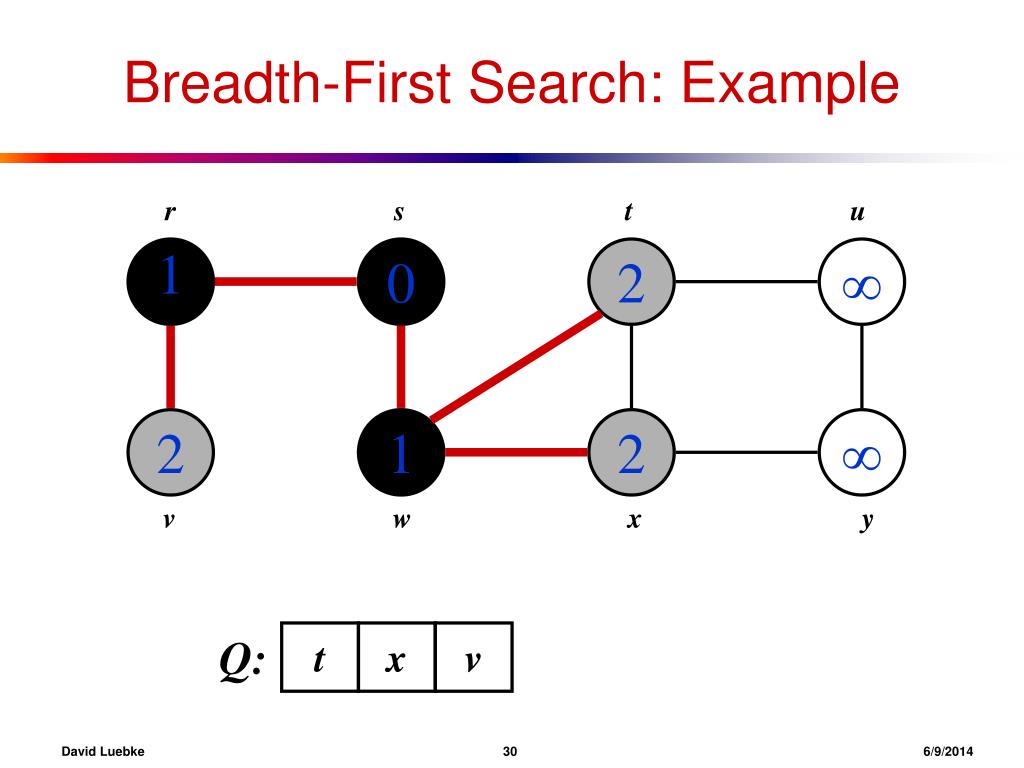 Breadth-First Search: Example

r s t u

1 0 2 $\infty$

2 1 2 $\infty$

v w x y

Q:

| t | x | v |
|---|---|---|

David Luebke 30 6/9/2014